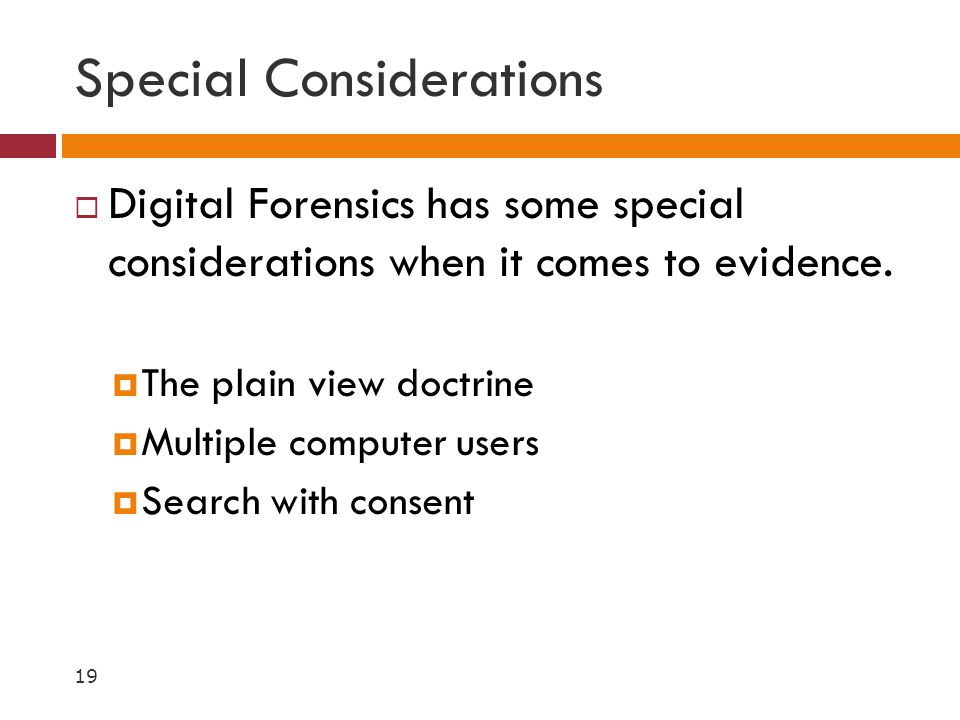 Special Considerations

Digital Forensics has some special considerations when it comes to evidence.

The plain view doctrine
Multiple computer users
Search with consent

19